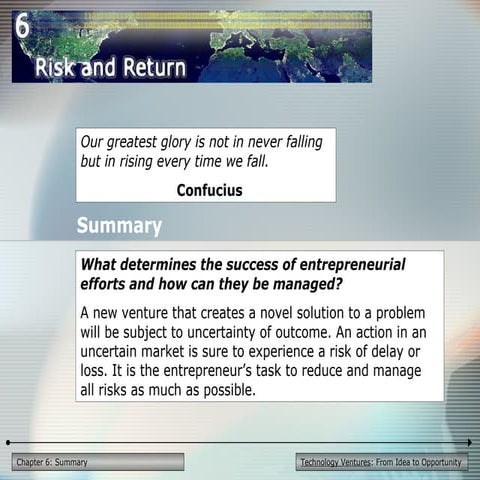 6

Risk and Return

Our greatest glory is not in never falling but in rising every time we fall.

Confucius

Summary

What determines the success of entrepreneurial efforts and how can they be managed?

A new venture that creates a novel solution to a problem will be subject to uncertainty of outcome. An action in an uncertain market is sure to experience a risk of delay or loss. It is the entrepreneur's task to reduce and manage all risks as much as possible.

Chapter 6: Summary

Technology Ventures: From Idea to Opportunity